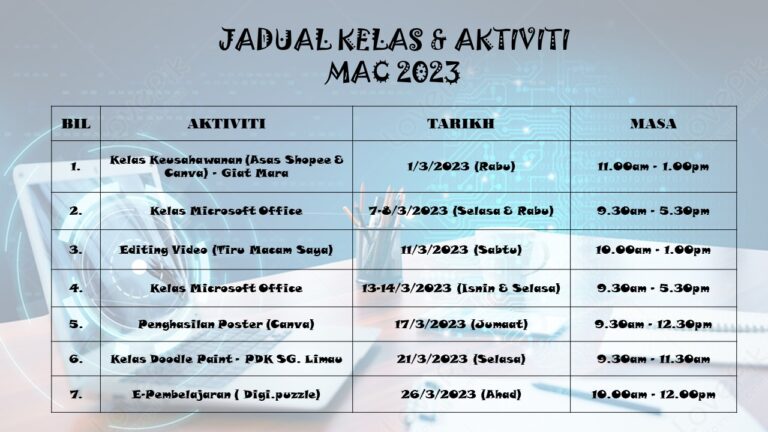 JADUAL KELAS & AKTIVITI
MAC 2023

| BIL | AKTIVITI | TARIKH | MASA |
|---|---|---|---|
| 1. | Kelas Keusahawanan (Asas Shopee & Canva) - Giat Mara | 1/3/2023 (Rabu) | 11.00am - 1.00pm |
| 2. | Kelas Microsoft Office | 7-8/3/2023 (Selasa & Rabu) | 9.30am - 5.30pm |
| 3. | Editing Video (Tiru Macam Saya) | 11/3/2023 (Sabtu) | 10.00am - 1.00pm |
| 4. | Kelas Microsoft Office | 13-14/3/2023 (Isnin & Selasa) | 9.30am - 5.30pm |
| 5. | Penghasilan Poster (Canva) | 17/3/2023 (Jumaat) | 9.30am - 12.30pm |
| 6. | Kelas Doodle Paint - PDK SG. Limau | 21/3/2023 (Selasa) | 9.30am - 11.30am |
| 7. | E-Pembelajaran ( Digi.puzzle) | 26/3/2023 (Ahad) | 10.00am - 12.00pm |